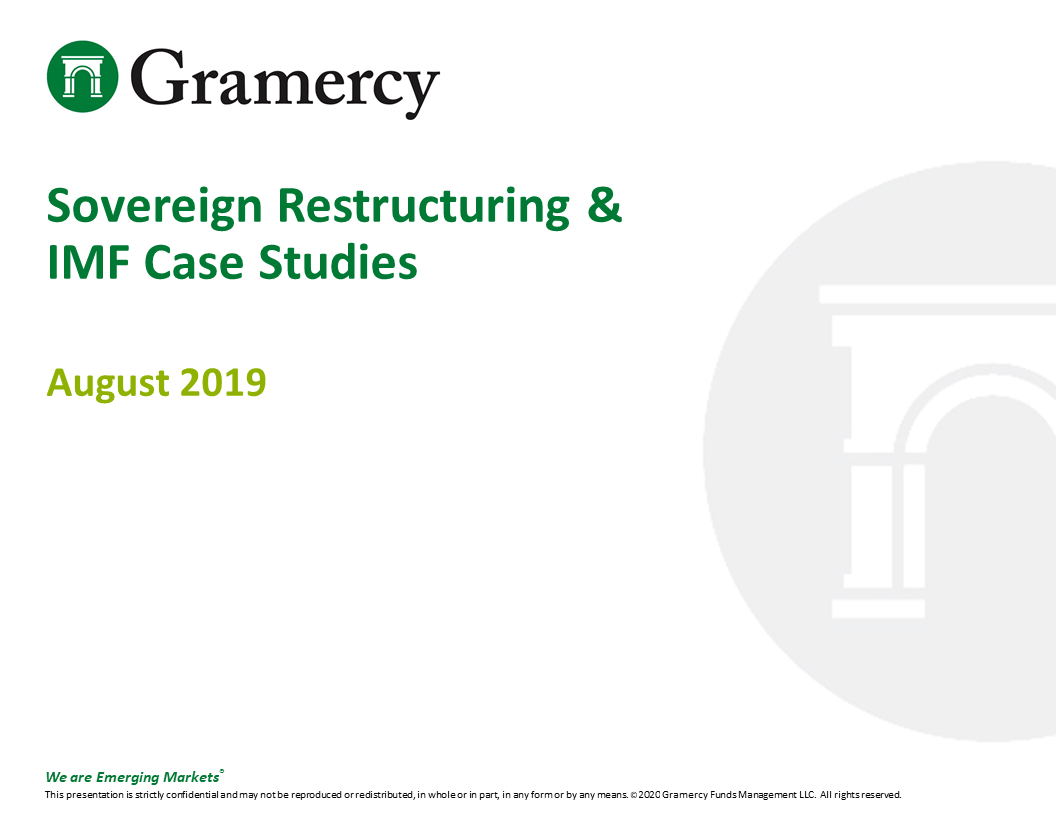 Gramercy

Sovereign Restructuring & IMF Case Studies

August 2019

We are Emerging Markets®

This presentation is strictly confidential and may not be reproduced or redistributed, in whole or in part, in any form or by any means. © 2020 Gramercy Funds Management LLC. All rights reserved.